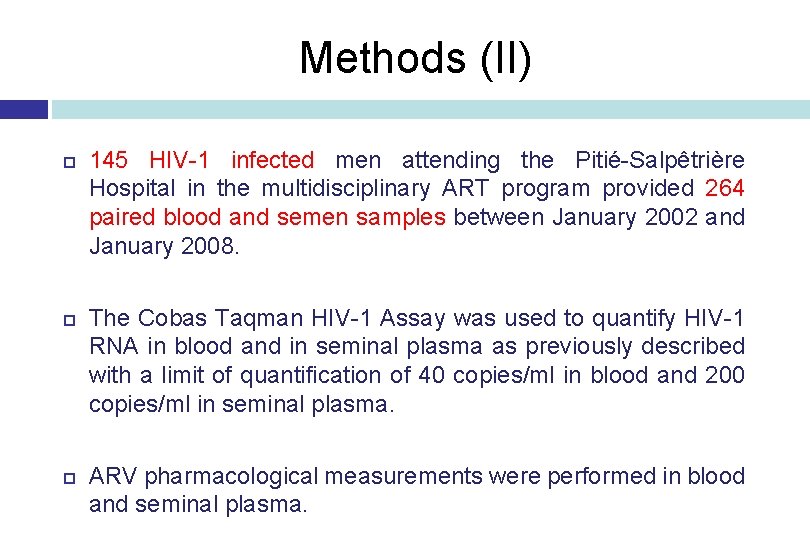 Methods (II)

145 HIV-1 infected men attending the Pitié-Salpêtrière Hospital in the multidisciplinary ART program provided 264 paired blood and semen samples between January 2002 and January 2008.

The Cobas Taqman HIV-1 Assay was used to quantify HIV-1 RNA in blood and in seminal plasma as previously described with a limit of quantification of 40 copies/ml in blood and 200 copies/ml in seminal plasma.

ARV pharmacological measurements were performed in blood and seminal plasma.